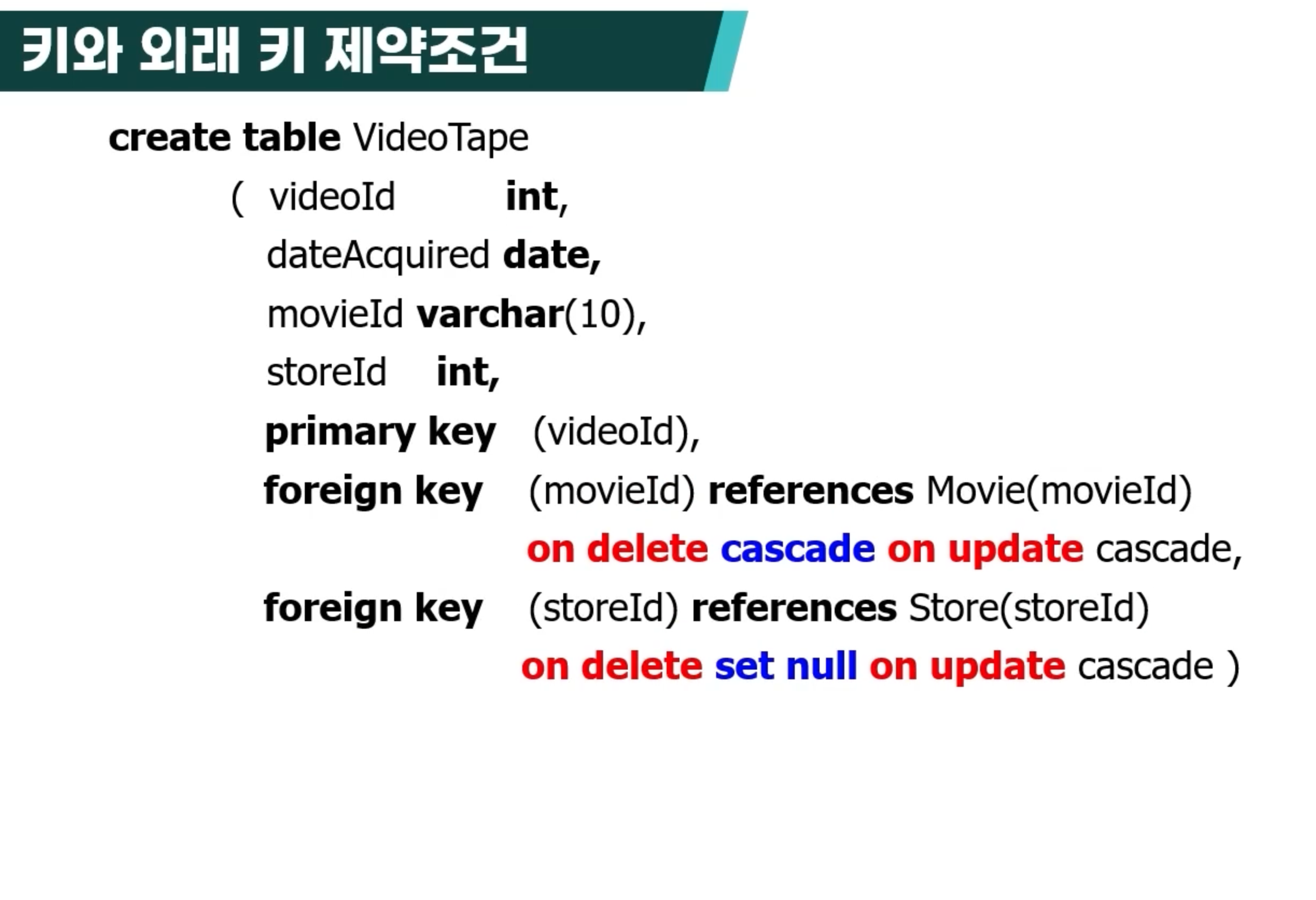 키와 외래 키 제약조건

create table VideoTape
( videoId int,
dateAcquired date,
movieId varchar(10),
storeId int,
primary key (videoId),
foreign key (movieId) references Movie(movieId)
on delete cascade on update cascade,
foreign key (storeId) references Store(storeId)
on delete set null on update cascade )